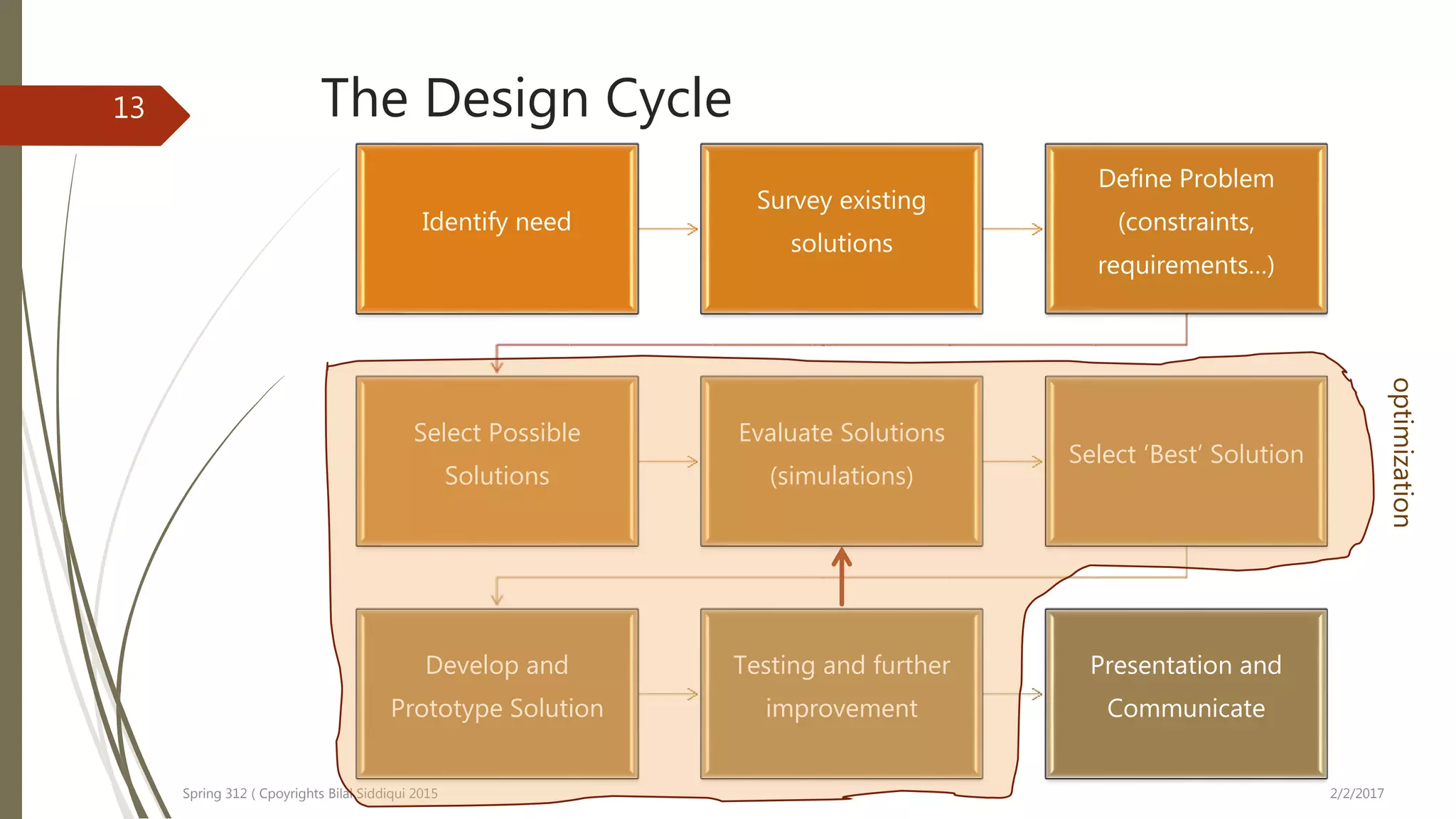 13

The Design Cycle

Identify need

Survey existing solutions

Define Problem (constraints, requirements…)

Select Possible Solutions

Evaluate Solutions (simulations)

Select 'Best' Solution

optimization

Develop and Prototype Solution

Testing and further improvement

Presentation and Communicate

Spring 312 ( Cpoyrights Bilal Siddiqui 2015

2/2/2017